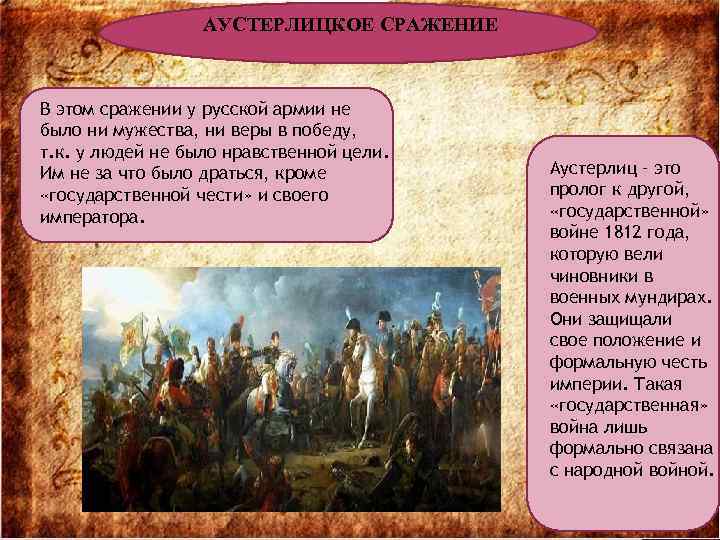 АУСТЕРЛИЦКОЕ СРАЖЕНИЕ

В этом сражении у русской армии не было ни мужества, ни веры в победу, т.к. у людей не было нравственной цели. Им не за что было драться, кроме «государственной чести» и своего императора.

Аустерлиц - это пролог к другой, «государственной» войне 1812 года, которую вели чиновники в военных мундирах. Они защищали свое положение и формальную честь империи. Такая «государственная» война лишь формально связана с народной войной.